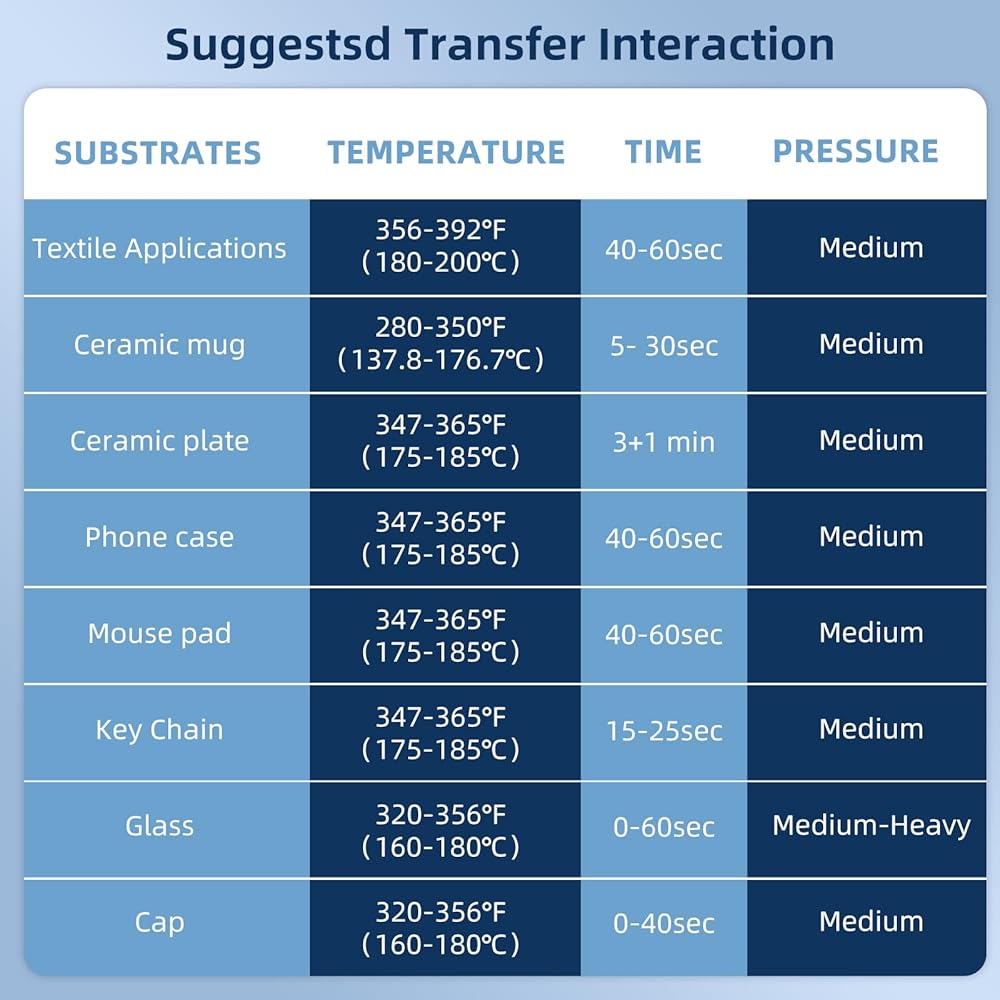 Suggestsd Transfer Interaction

| SUBSTRATES | TEMPERATURE | TIME | PRESSURE |
|---|---|---|---|
| Textile Applications | 356-392°F (180-200℃) | 40-60sec | Medium |
| Ceramic mug | 280-350°F (137.8-176.7℃) | 5- 30sec | Medium |
| Ceramic plate | 347-365°F (175-185℃) | 3+1 min | Medium |
| Phone case | 347-365°F (175-185℃) | 40-60sec | Medium |
| Mouse pad | 347-365°F (175-185℃) | 40-60sec | Medium |
| Key Chain | 347-365°F (175-185℃) | 15-25sec | Medium |
| Glass | 320-356°F (160-180℃) | 0-60sec | Medium-Heavy |
| Cap | 320-356°F (160-180℃) | 0-40sec | Medium |